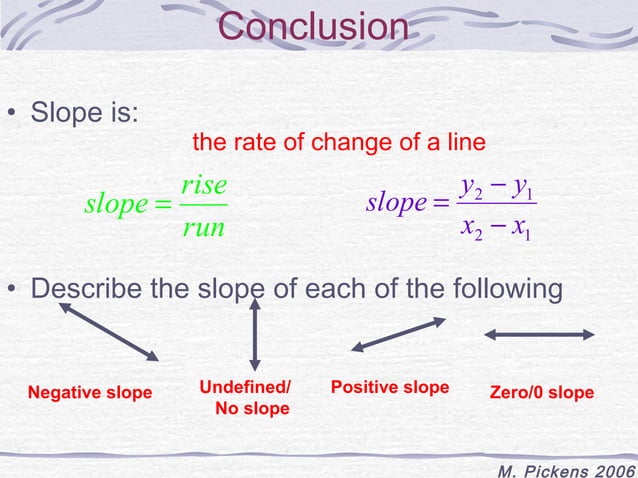 Conclusion

• Slope is:

the rate of change of a line

$slope = \frac{rise}{run}$

$slope = \frac{y_2 - y_1}{x_2 - x_1}$

• Describe the slope of each of the following

Negative slope

Undefined/ No slope

Positive slope

Zero/0 slope

M. Pickens 2006